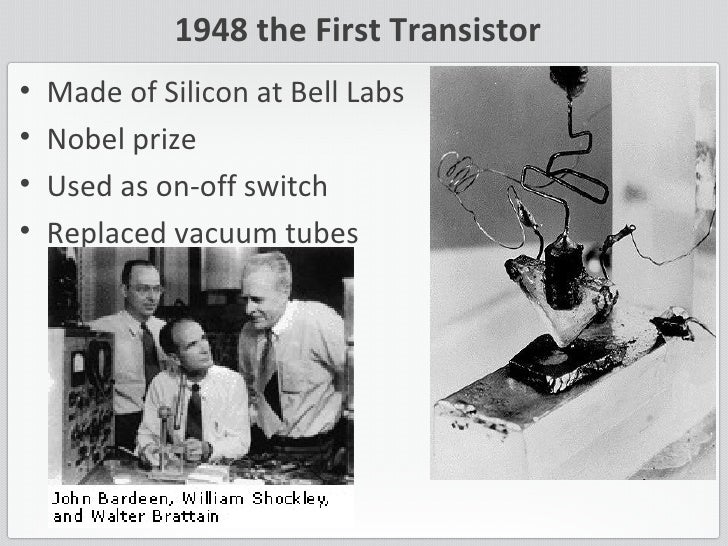 1948 the First Transistor

• Made of Silicon at Bell Labs
• Nobel prize
• Used as on-off switch
• Replaced vacuum tubes

John Bardeen, William Shockley, and Walter Brattain